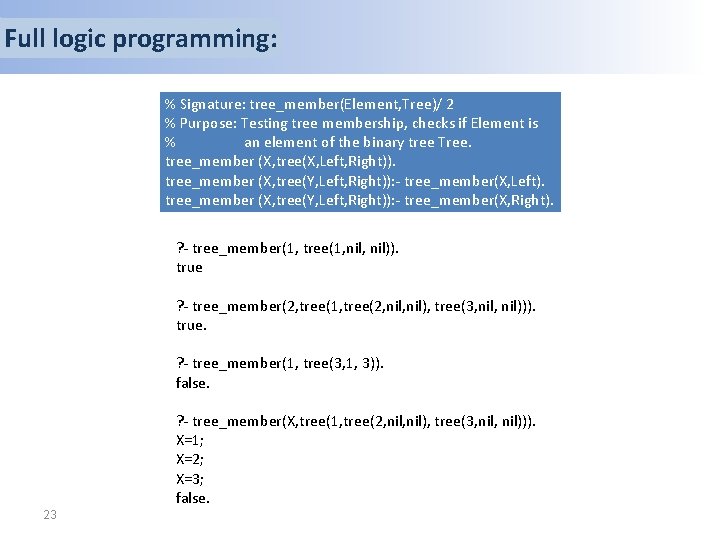 Full logic programming:

% Signature: tree_member(Element,Tree)/ 2
% Purpose: Testing tree membership, checks if Element is
% an element of the binary tree Tree.
tree_member (X,tree(X,Left,Right)).
tree_member (X,tree(Y,Left,Right)):- tree_member(X,Left).
tree_member (X,tree(Y,Left,Right)):- tree_member(X,Right).

?- tree_member(1, tree(1,nil, nil)).
true

?- tree_member(2,tree(1,tree(2,nil,nil), tree(3,nil, nil))).
true.

?- tree_member(1, tree(3,1, 3)).
false.

?- tree_member(X,tree(1,tree(2,nil,nil), tree(3,nil, nil))).
X=1;
X=2;
X=3;
false.

23